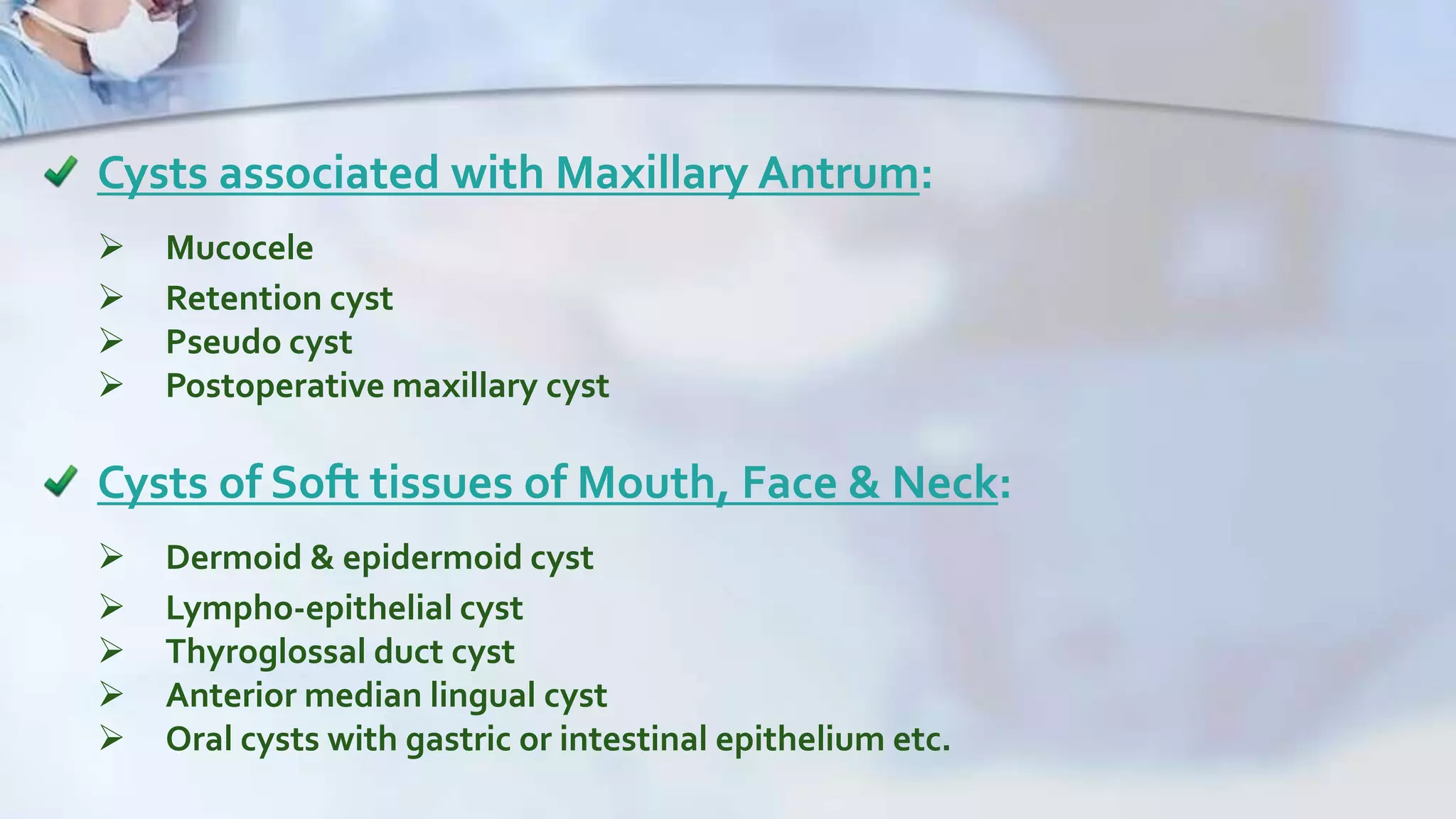 ✓ Cysts associated with Maxillary Antrum:

➢ Mucocele
➢ Retention cyst
➢ Pseudo cyst
➢ Postoperative maxillary cyst

✓ Cysts of Soft tissues of Mouth, Face & Neck:

➢ Dermoid & epidermoid cyst
➢ Lympho-epithelial cyst
➢ Thyroglossal duct cyst
➢ Anterior median lingual cyst
➢ Oral cysts with gastric or intestinal epithelium etc.